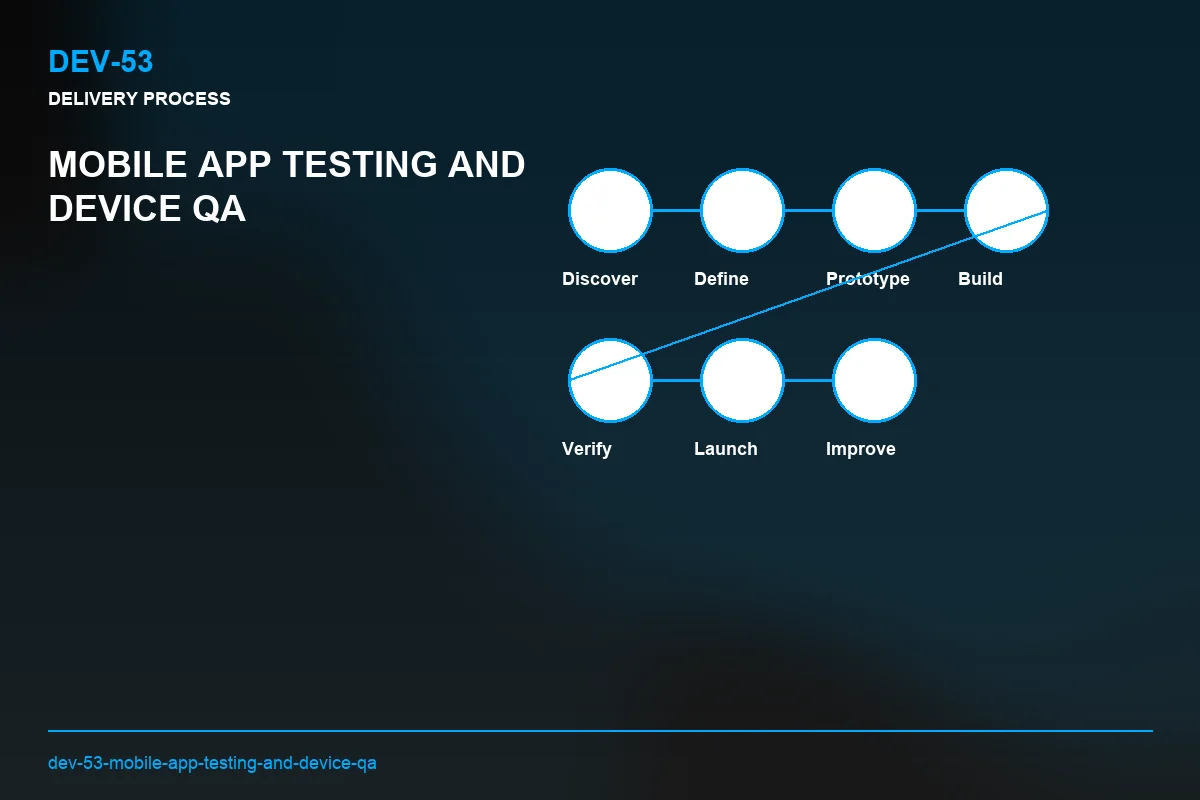 DEV-53

DELIVERY PROCESS

MOBILE APP TESTING AND DEVICE QA

Discover

Define

Prototype

Build

Verify

Launch

Improve

dev-53-mobile-app-testing-and-device-qa